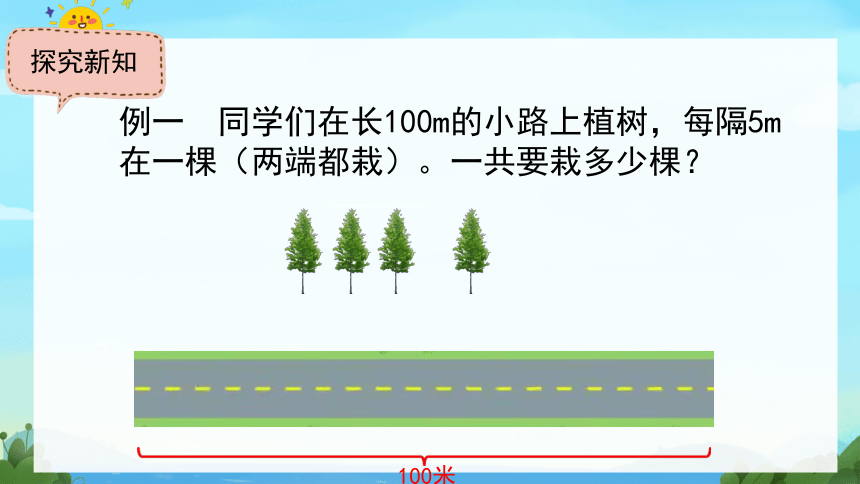 探究新知

例一　同学们在长100m的小路上植树，每隔5m在一棵（两端都栽）。一共要栽多少棵？

100米